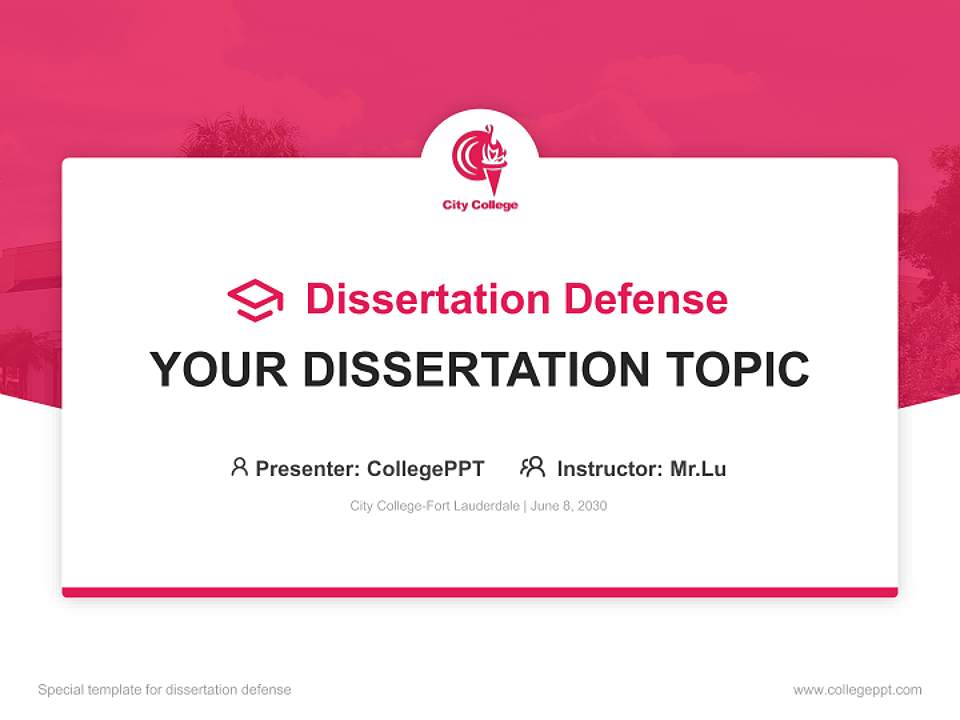 City College

Dissertation Defense

YOUR DISSERTATION TOPIC

Presenter: CollegePPT Instructor: Mr.Lu

City College-Fort Lauderdale | June 8, 2030

Special template for dissertation defense

www.collegeppt.com